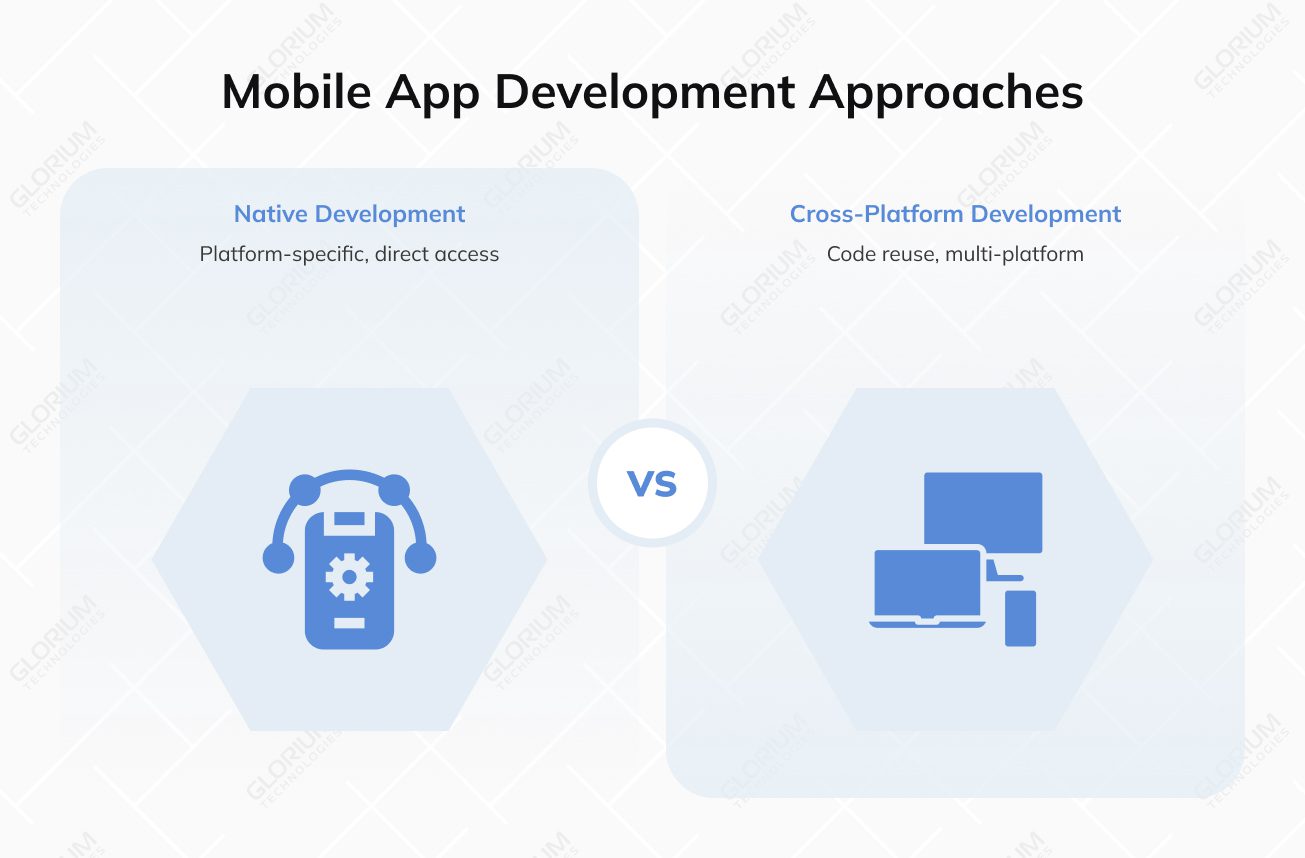 Mobile App Development Approaches

Native Development
Platform-specific, direct access

VS

Cross-Platform Development
Code reuse, multi-platform

GLORIUM TECHNOLOGIES